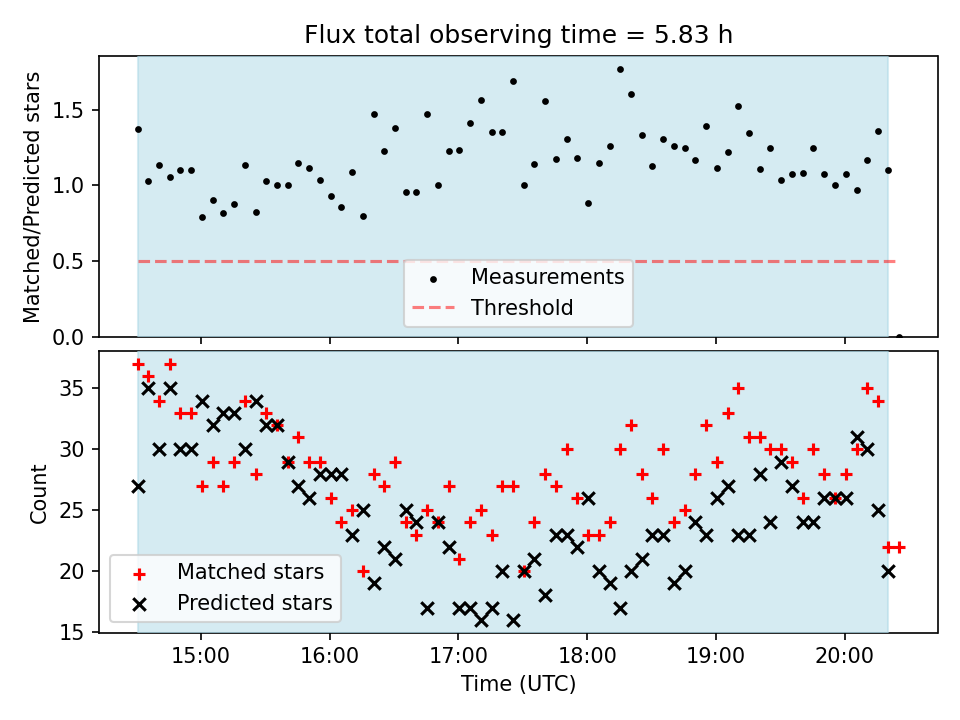 Flux total observing time = 5.83 h

Matched/Predicted stars

1.5
1.0
0.5
0.0

Measurements
Threshold

Count

35
30
25
20
15

Matched stars
Predicted stars

15:00
16:00
17:00
18:00
19:00
20:00

Time (UTC)